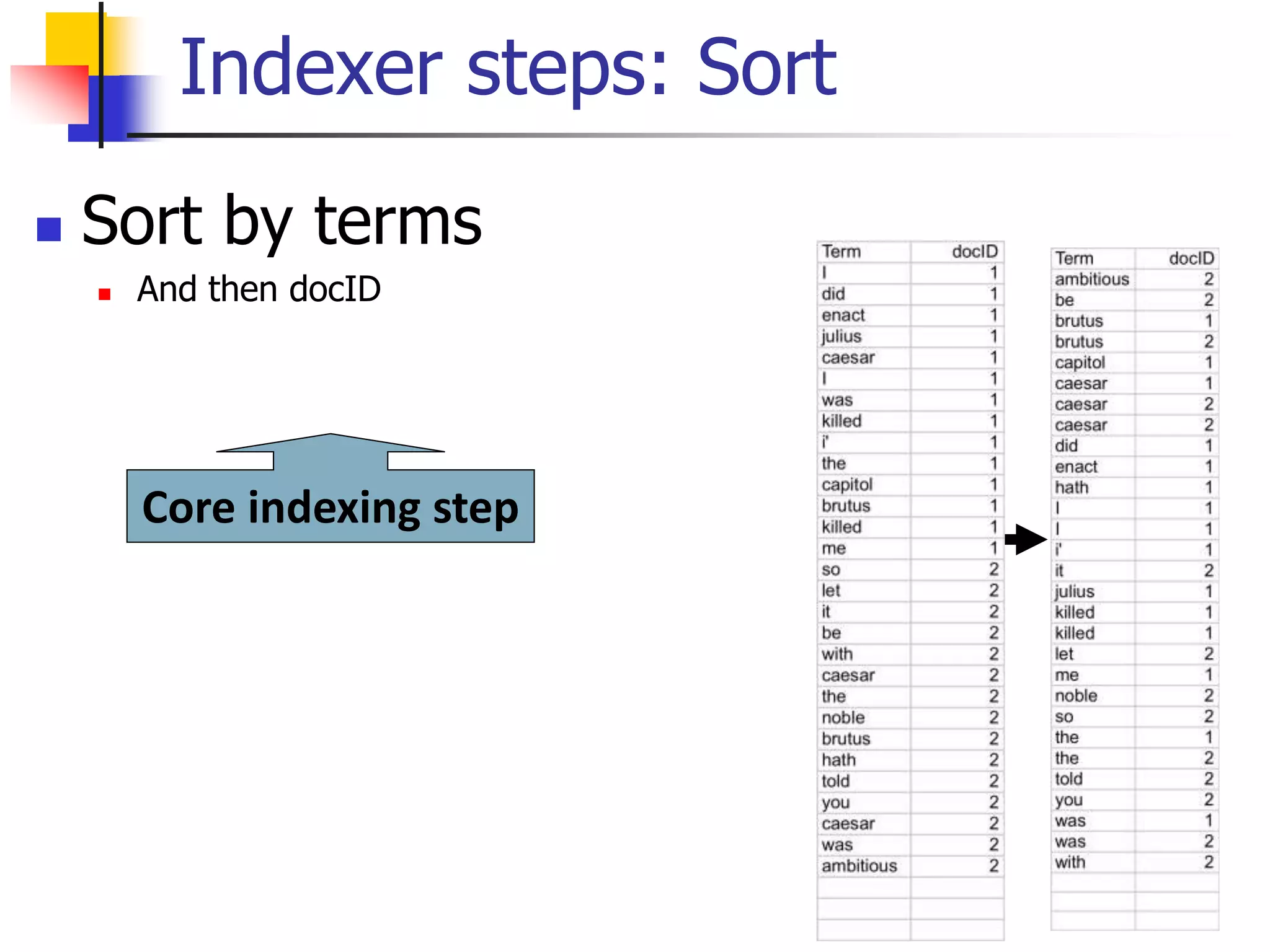 Indexer steps: Sort

Sort by terms

And then docID

Core indexing step

| Term | docID |
|---|---|
| I | 1 |
| did | 1 |
| enact | 1 |
| julius | 1 |
| caesar | 1 |
| I | 1 |
| was | 1 |
| killed | 1 |
| i' | 1 |
| the | 1 |
| capitol | 1 |
| brutus | 1 |
| killed | 1 |
| me | 1 |
| so | 2 |
| let | 2 |
| it | 2 |
| be | 2 |
| with | 2 |
| caesar | 2 |
| the | 2 |
| noble | 2 |
| brutus | 2 |
| hath | 2 |
| told | 2 |
| you | 2 |
| caesar | 2 |
| was | 2 |
| ambitious | 2 |

| Term | docID |
|---|---|
| ambitious | 2 |
| be | 2 |
| brutus | 1 |
| brutus | 2 |
| capitol | 1 |
| caesar | 1 |
| caesar | 2 |
| caesar | 2 |
| did | 1 |
| enact | 1 |
| hath | 1 |
| I | 1 |
| I | 1 |
| i' | 1 |
| it | 2 |
| julius | 1 |
| killed | 1 |
| killed | 1 |
| let | 2 |
| me | 1 |
| noble | 2 |
| so | 2 |
| the | 1 |
| the | 2 |
| told | 2 |
| you | 2 |
| was | 1 |
| was | 2 |
| with | 2 |